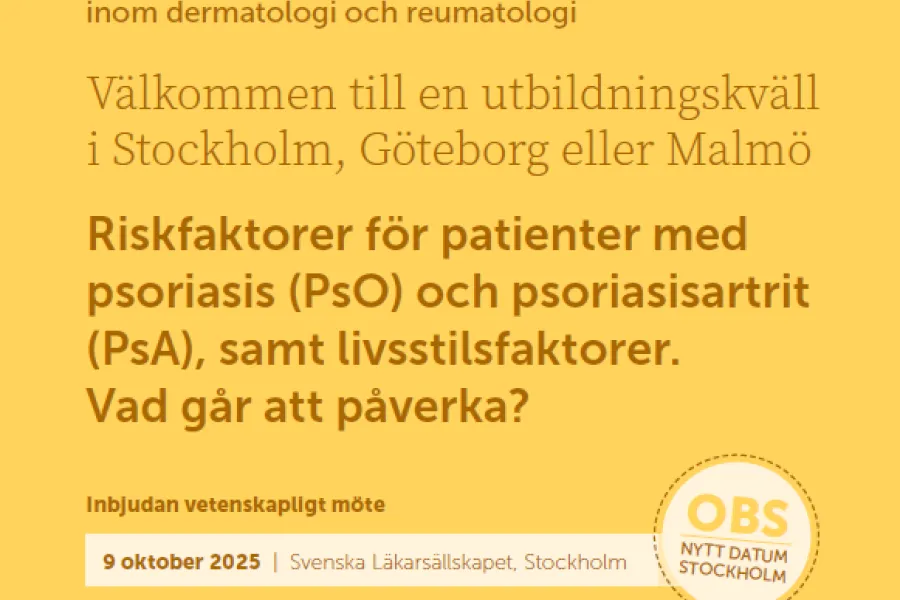 inom dermatologi och reumatologi

Välkommen till en utbildningskväll i Stockholm, Göteborg eller Malmö

Riskfaktorer för patienter med psoriasis (PsO) och psoriasisartrit (PsA), samt livsstilsfaktorer. Vad går att påverka?

Inbjudan vetenskapligt möte

9 oktober 2025 | Svenska Läkarsällskapet, Stockholm

OBS
NYTT DATUM
STOCKHOLM